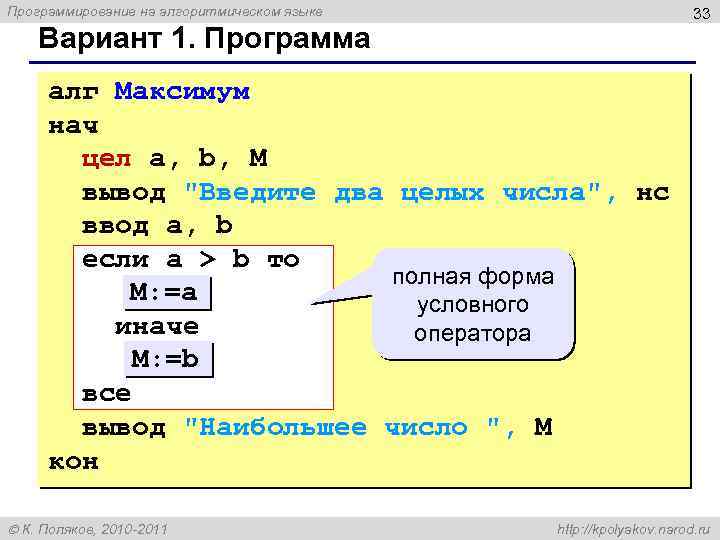 Программирование на алгоритмическом языке

33

Вариант 1. Программа

алг Максимум
нач
цел a, b, M
вывод "Введите два целых числа", нс
ввод a, b
если a > b то
M:=a
иначе
M:=b
все
вывод "Наибольшее число ", M
кон

полная форма условного оператора

© К. Поляков, 2010-2011

http://kpolyakov.narod.ru